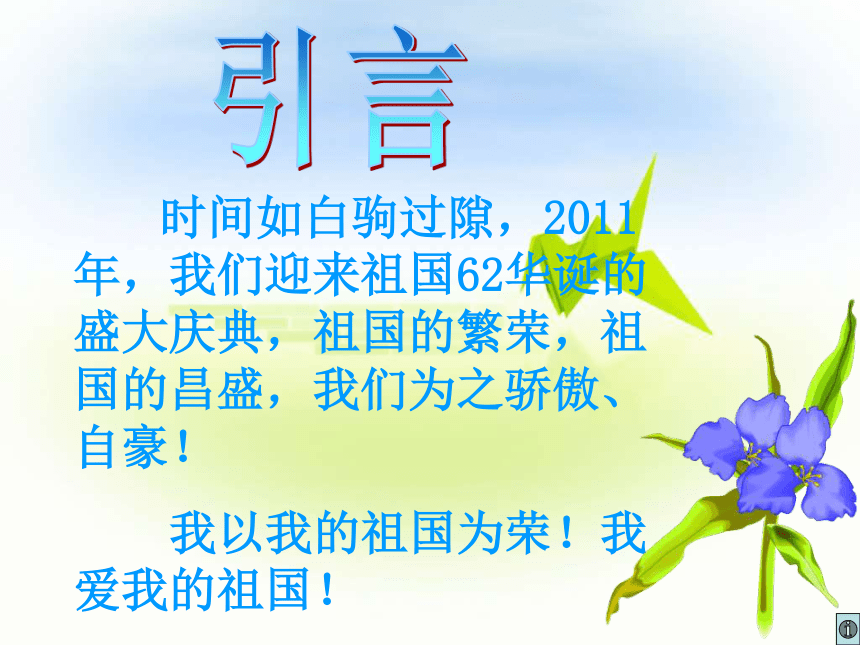 引言

时间如白驹过隙，2011年，我们迎来祖国62华诞的盛大庆典，祖国的繁荣，祖国的昌盛，我们为之骄傲、自豪！

我以我的祖国为荣！我爱我的祖国！